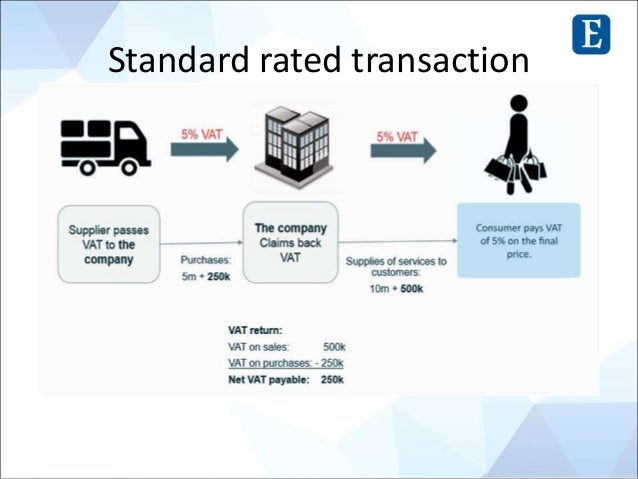 E

Standard rated transaction

5% VAT

5% VAT

Supplier passes VAT to the company

Purchases: 5m + 250k

The company Claims back VAT

Supplies of services to customers: 10m + 500k

Consumer pays VAT of 5% on the final price.

VAT return:
VAT on sales: 500k
VAT on purchases: - 250k
Net VAT payable: 250k